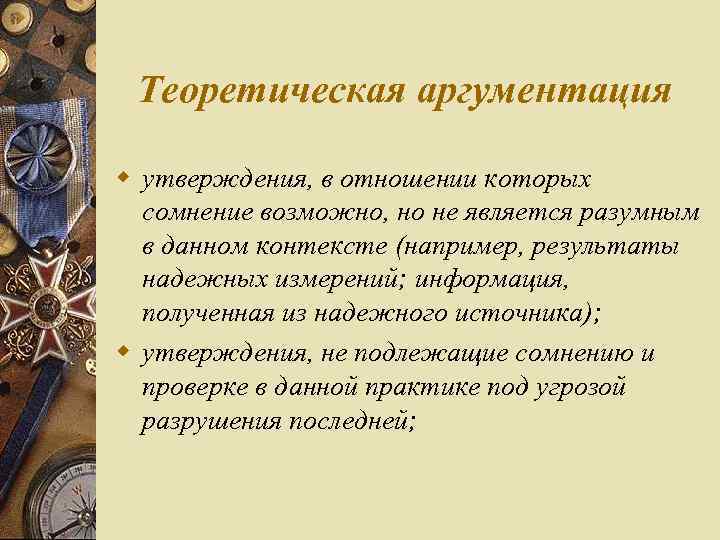 Теоретическая аргументация

утверждения, в отношении которых сомнение возможно, но не является разумным в данном контексте (например, результаты надежных измерений; информация, полученная из надежного источника);

утверждения, не подлежащие сомнению и проверке в данной практике под угрозой разрушения последней;